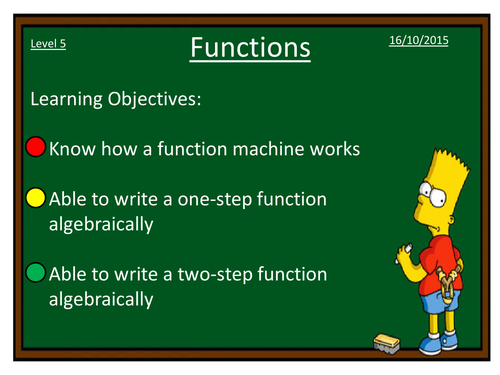 Level 5

Functions

16/10/2015

Learning Objectives:

Know how a function machine works

Able to write a one-step function algebraically

Able to write a two-step function algebraically